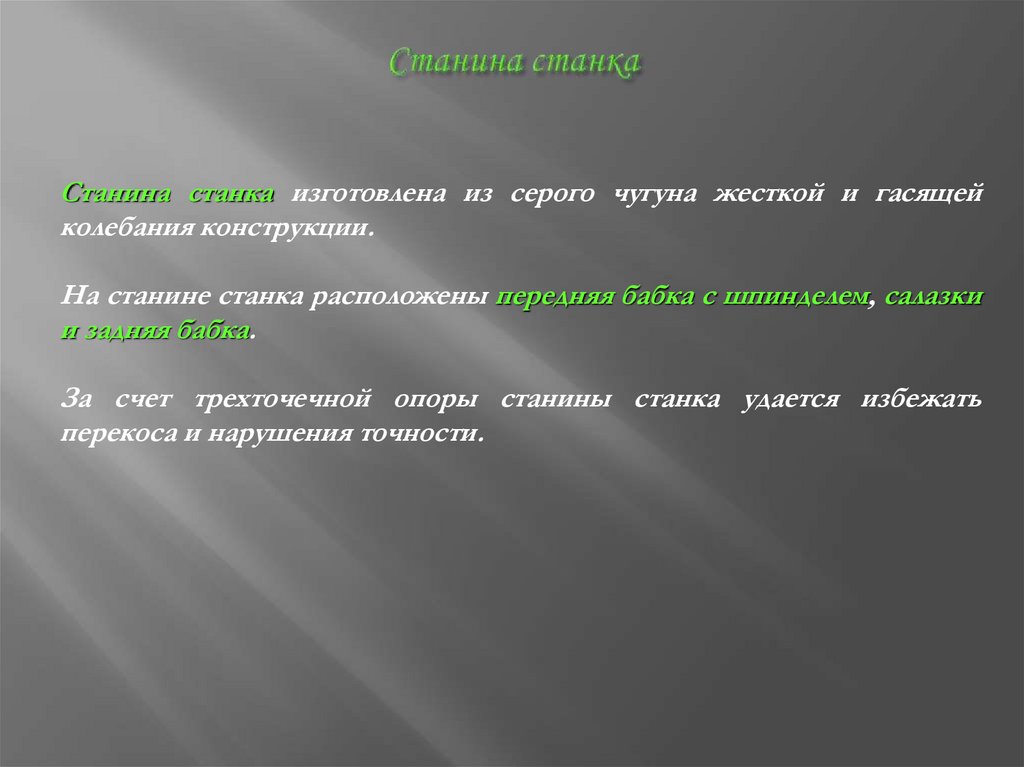 Станина станка

Станина станка изготовлена из серого чугуна жесткой и гасящей колебания конструкции.

На станине станка расположены передняя бабка с шпинделем, салазки и задняя бабка.

За счет трехточечной опоры станины станка удается избежать перекоса и нарушения точности.